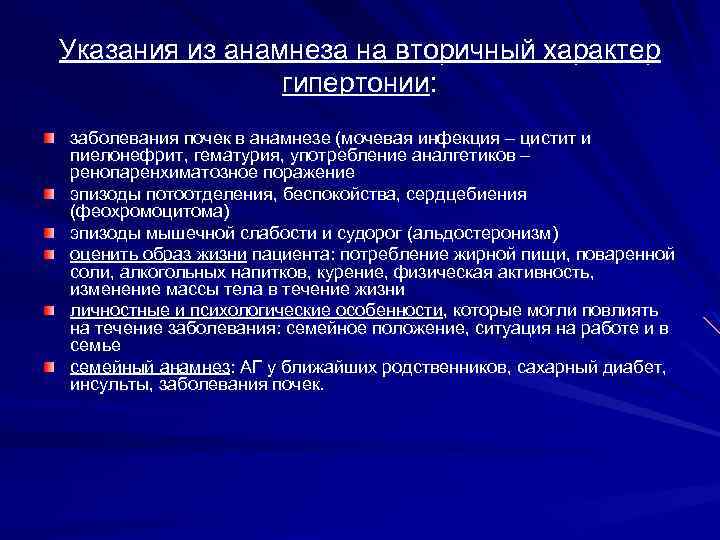 Указания из анамнеза на вторичный характер гипертонии:

заболевания почек в анамнезе (мочевая инфекция – цистит и пиелонефрит, гематурия, употребление аналгетиков – ренопаренхиматозное поражение

эпизоды потоотделения, беспокойства, сердцебиения (феохромоцитома)

эпизоды мышечной слабости и судорог (альдостеронизм)

оценить образ жизни пациента: потребление жирной пищи, поваренной соли, алкогольных напитков, курение, физическая активность, изменение массы тела в течение жизни

личностные и психологические особенности, которые могли повлиять на течение заболевания: семейное положение, ситуация на работе и в семье

семейный анамнез: АГ у ближайших родственников, сахарный диабет, инсульты, заболевания почек.